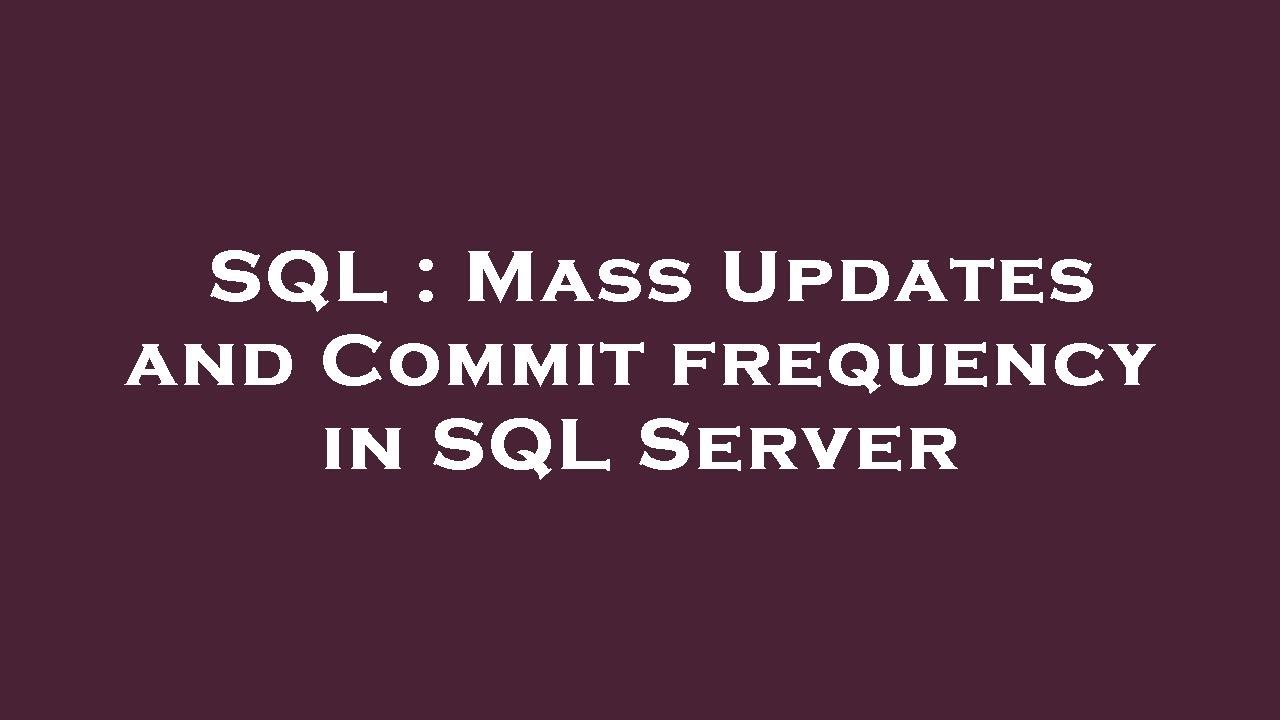 SQL : Mass Updates and Commit frequency in SQL Server